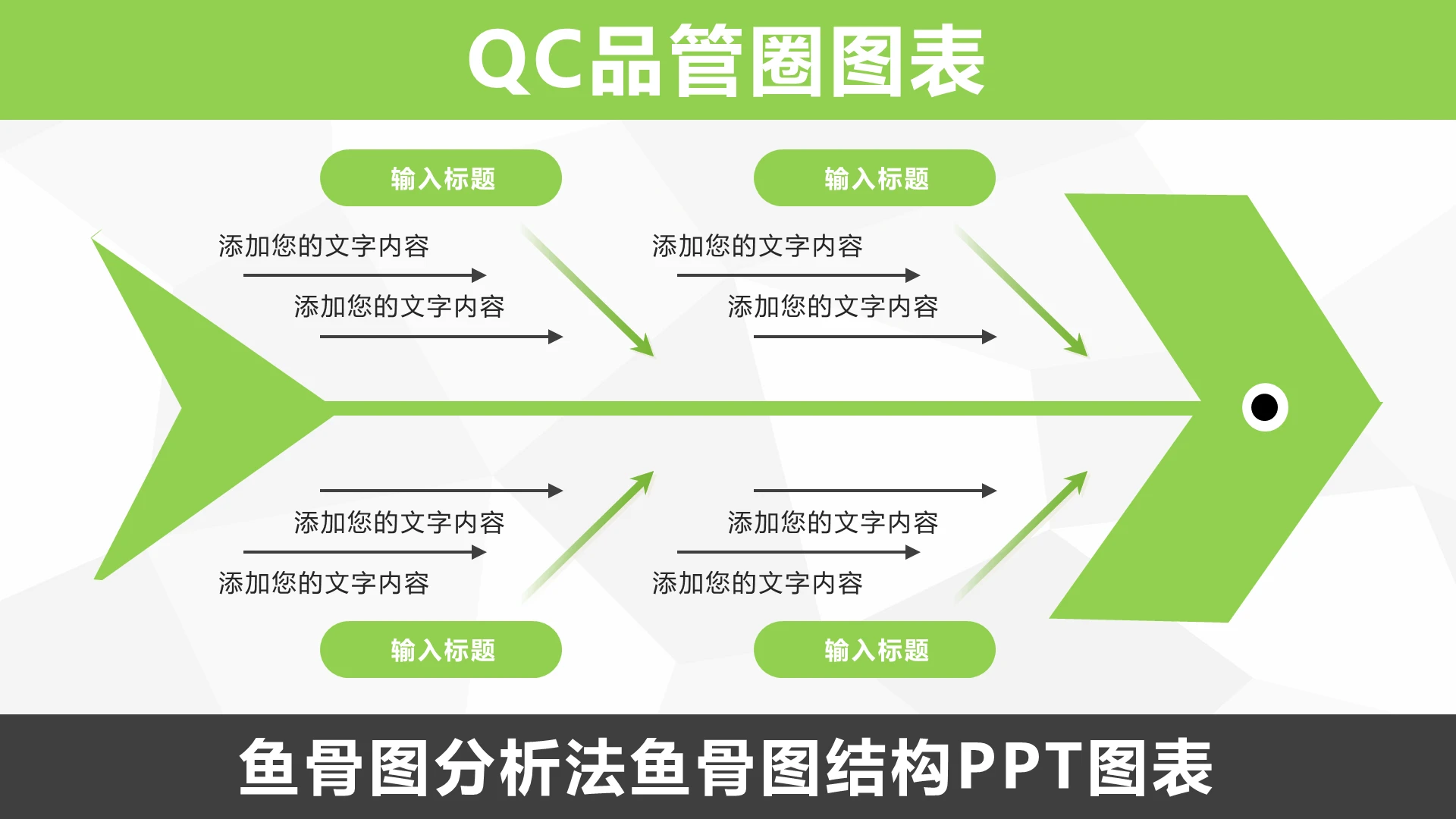 QC品管圈图表

输入标题

添加您的文字内容

添加您的文字内容

输入标题

添加您的文字内容

添加您的文字内容

添加您的文字内容

添加您的文字内容

输入标题

添加您的文字内容

添加您的文字内容

输入标题

鱼骨图分析法鱼骨图结构PPT图表